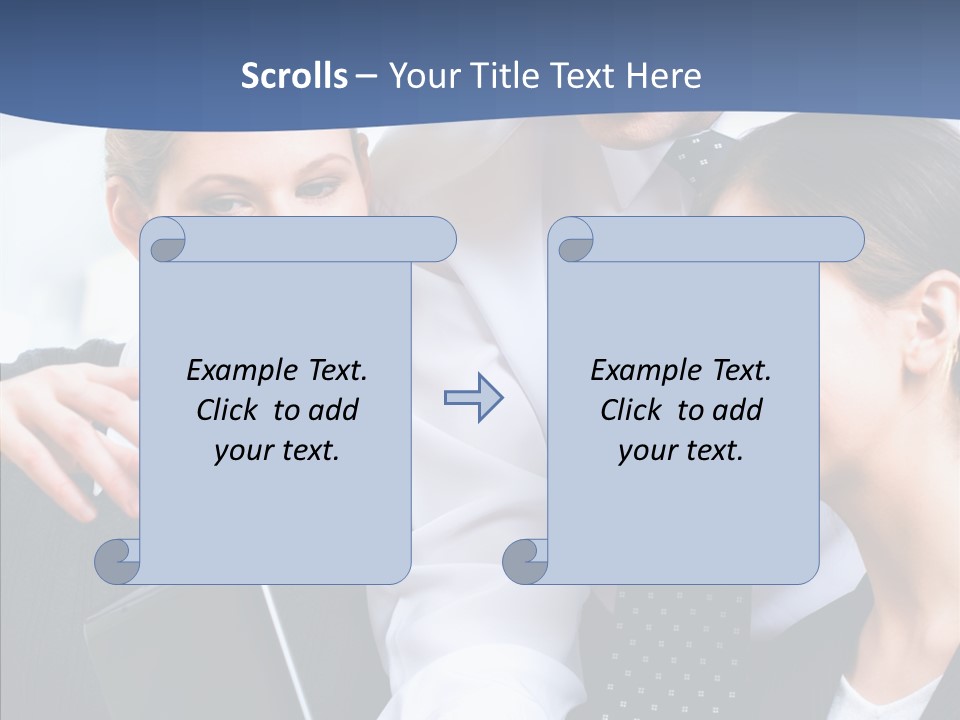 Scrolls – Your Title Text Here

Example Text. Click to add your text.

Example Text. Click to add your text.